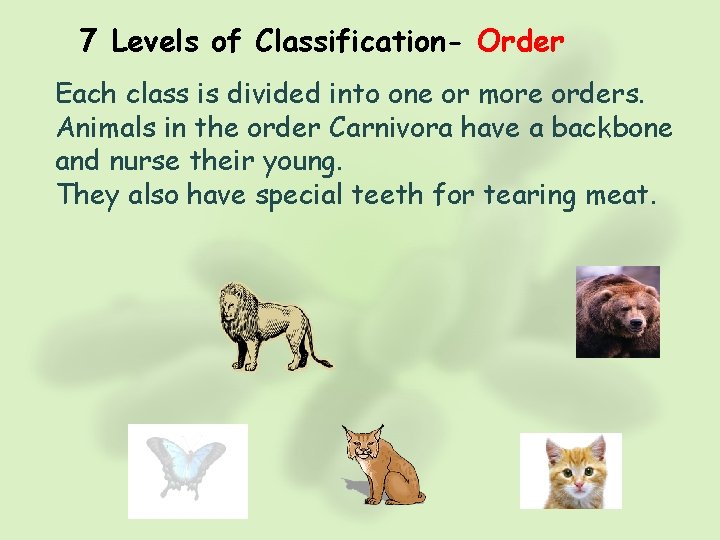 7 Levels of Classification- Order

Each class is divided into one or more orders. Animals in the order Carnivora have a backbone and nurse their young.
They also have special teeth for tearing meat.